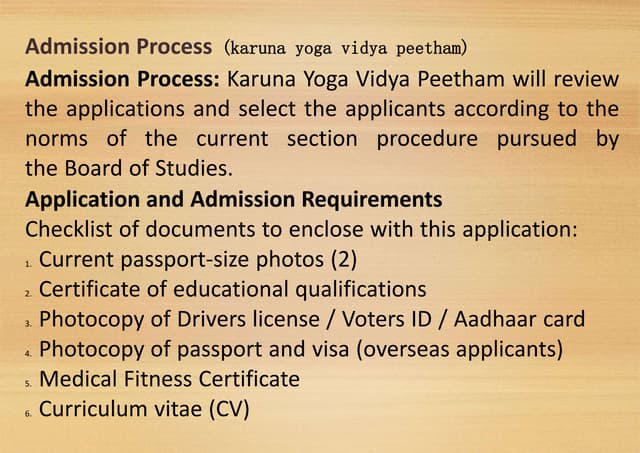 Admission Process (karuna yoga vidya peetham)

Admission Process: Karuna Yoga Vidya Peetham will review the applications and select the applicants according to the norms of the current section procedure pursued by the Board of Studies.

Application and Admission Requirements

Checklist of documents to enclose with this application:

1. Current passport-size photos (2)
2. Certificate of educational qualifications
3. Photocopy of Drivers license / Voters ID / Aadhaar card
4. Photocopy of passport and visa (overseas applicants)
5. Medical Fitness Certificate
6. Curriculum vitae (CV)